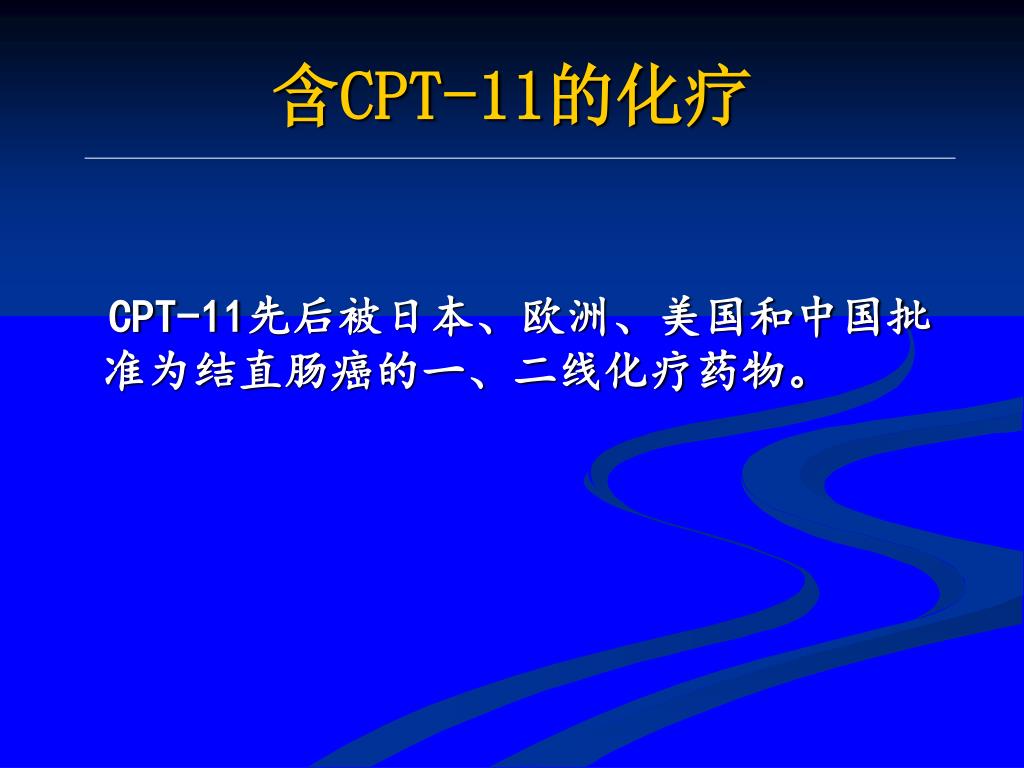 含CPT-11的化疗

CPT-11先后被日本、欧洲、美国和中国批准为结直肠癌的一、二线化疗药物。